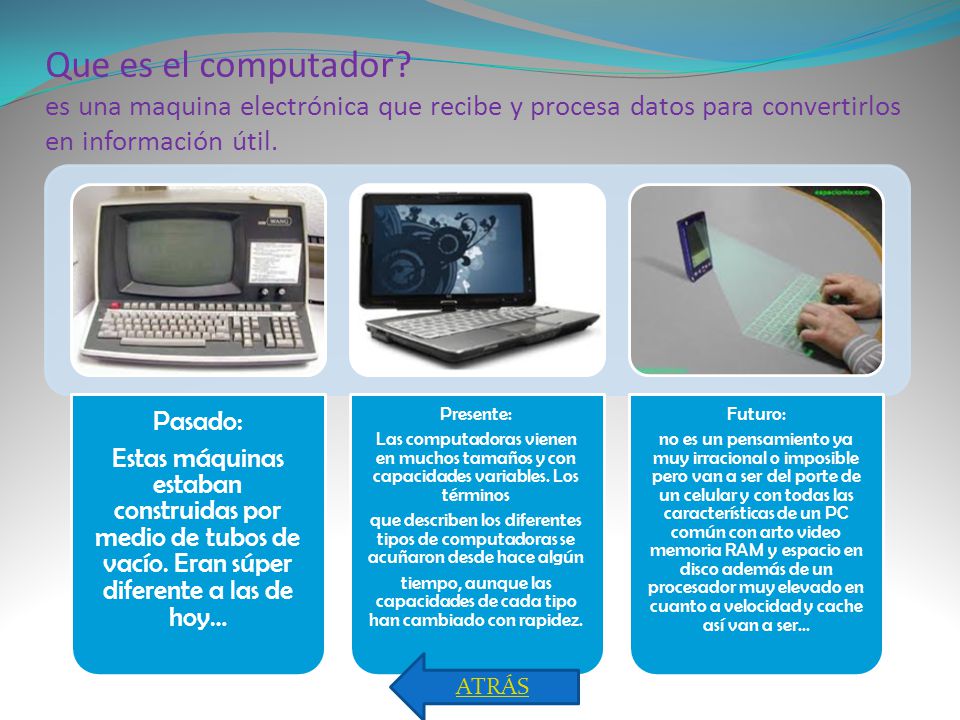 Que es el computador?
es una maquina electrónica que recibe y procesa datos para convertirlos en información útil.

WANG

espaciomix.com

Pasado:
Estas máquinas estaban construidas por medio de tubos de vacío. Eran súper diferente a las de hoy…

Presente:
Las computadoras vienen en muchos tamaños y con capacidades variables. Los términos

que describen los diferentes tipos de computadoras se acuñaron desde hace algún

tiempo, aunque las capacidades de cada tipo han cambiado con rapidez.

Futuro:
no es un pensamiento ya muy irracional o imposible pero van a ser del porte de un celular y con todas las características de un PC común con arto video memoria RAM y espacio en disco además de un procesador muy elevado en cuanto a velocidad y cache así van a ser…

ATRÁS